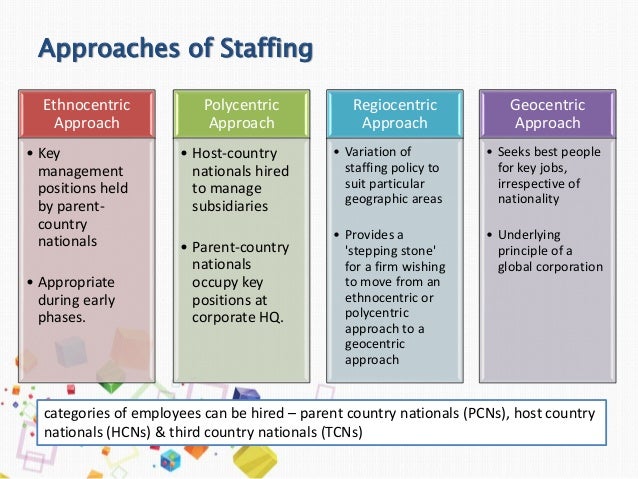 Approaches of Staffing

Ethnocentric Approach

• Key management positions held by parent-country nationals

• Appropriate during early phases.

Polycentric Approach

• Host-country nationals hired to manage subsidiaries

• Parent-country nationals occupy key positions at corporate HQ.

Regiocentric Approach

• Variation of staffing policy to suit particular geographic areas

• Provides a 'stepping stone' for a firm wishing to move from an ethnocentric or polycentric approach to a geocentric approach

Geocentric Approach

• Seeks best people for key jobs, irrespective of nationality

• Underlying principle of a global corporation

categories of employees can be hired – parent country nationals (PCNs), host country nationals (HCNs) & third country nationals (TCNs)